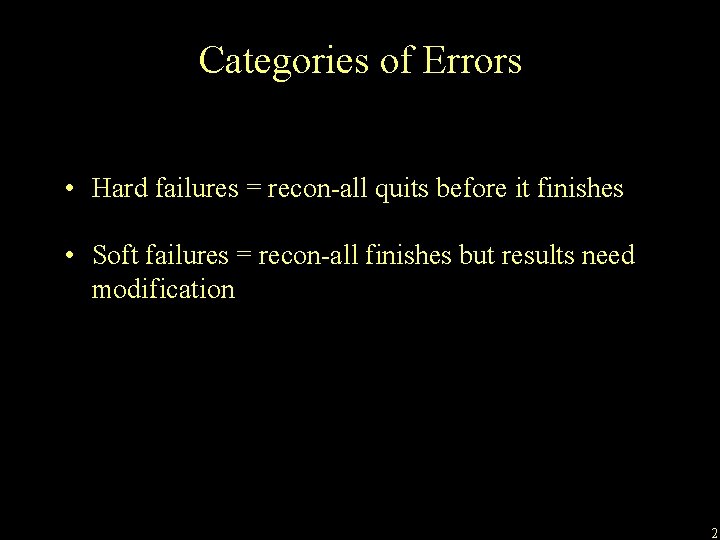 Categories of Errors

• Hard failures = recon-all quits before it finishes

• Soft failures = recon-all finishes but results need modification

2